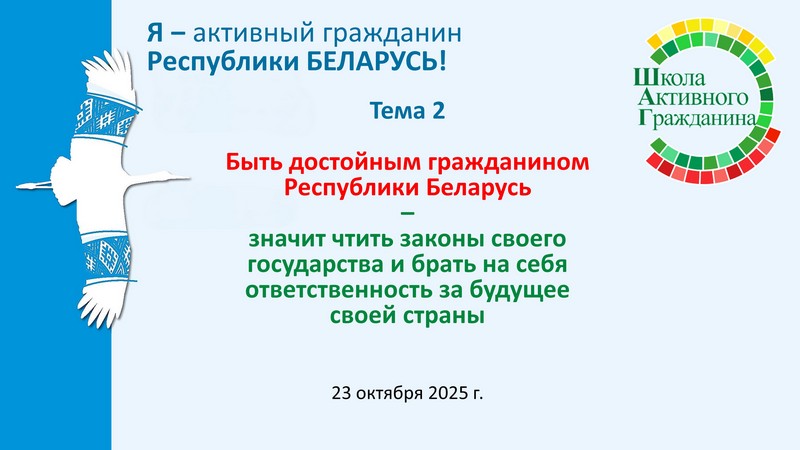 Я – активный гражданин
Республики БЕЛАРУСЬ!

Школа
Активного
Гражданина

Тема 2

Быть достойным гражданином Республики Беларусь
–
значит чтить законы своего государства и брать на себя ответственность за будущее своей страны

23 октября 2025 г.